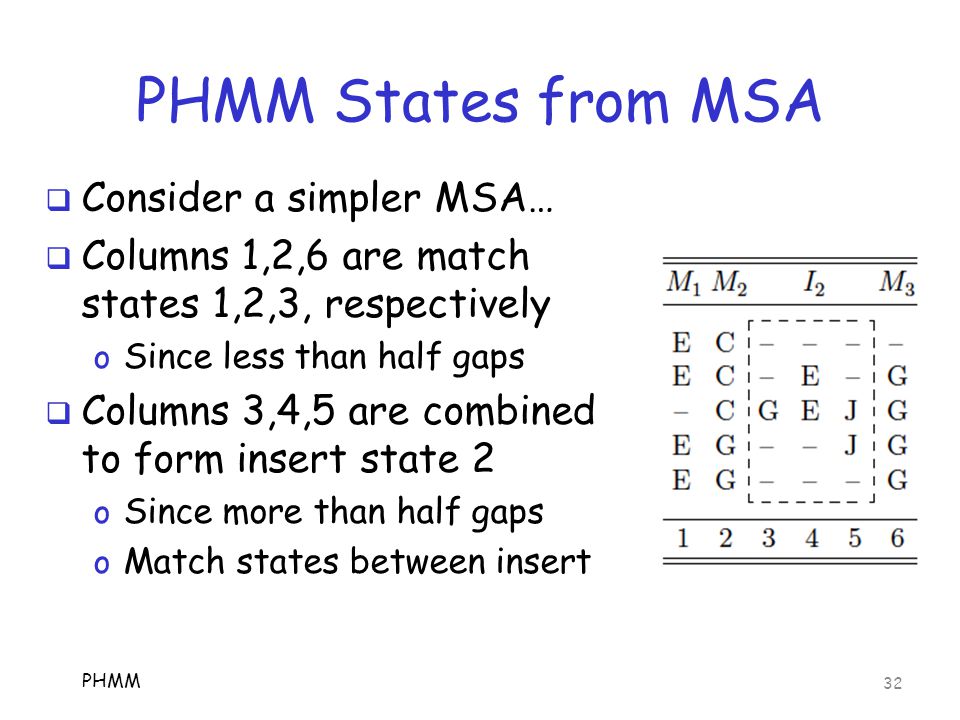 PHMM States from MSA

❑ Consider a simpler MSA…

❑ Columns 1,2,6 are match states 1,2,3, respectively

o Since less than half gaps

❑ Columns 3,4,5 are combined to form insert state 2

o Since more than half gaps

o Match states between insert

| $M_1$ | $M_2$ | | $I_2$ | | $M_3$ |
|---|---|---|---|---|---|
| E | C | – | – | – | – |
| E | C | – | E | – | G |
| – | C | G | E | J | G |
| E | G | – | – | J | G |
| E | G | – | – | – | G |
| 1 | 2 | 3 | 4 | 5 | 6 |

PHMM

32